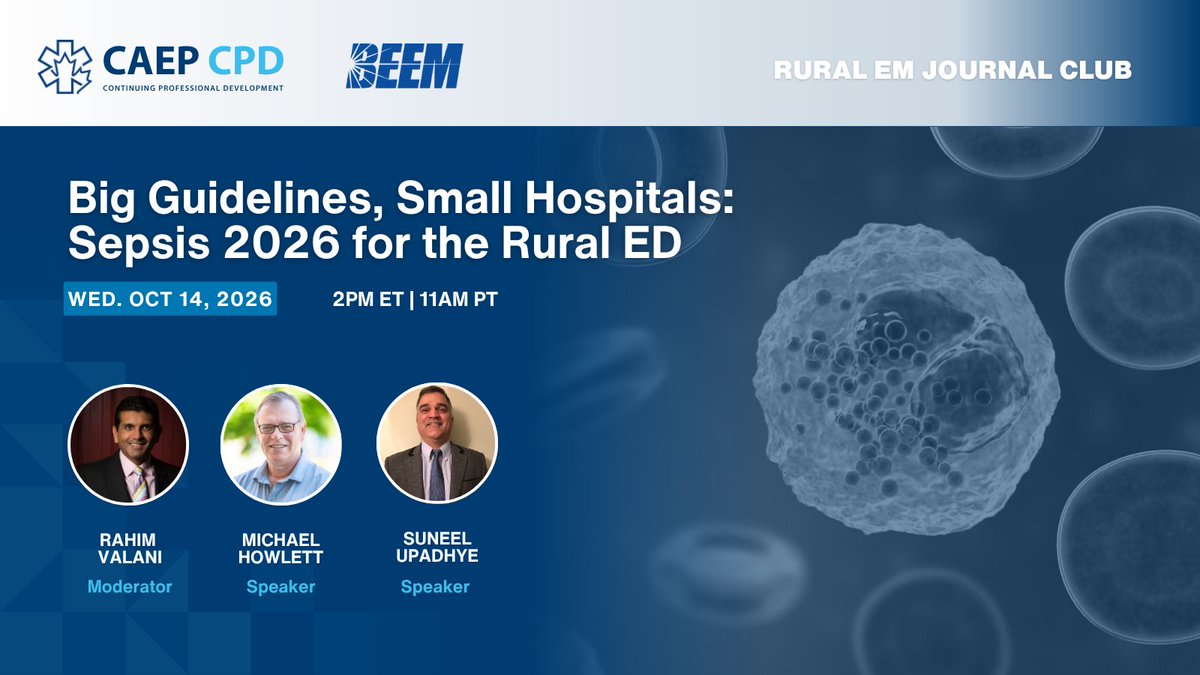 CAEP CPD
CONTINUING PROFESSIONAL DEVELOPMENT

BEEM

RURAL EM JOURNAL CLUB

Big Guidelines, Small Hospitals: Sepsis 2026 for the Rural ED

WED. OCT 14, 2026

2PM ET | 11AM PT

RAHIM VALANI
Moderator

MICHAEL HOWLETT
Speaker

SUNEEL UPADHYE
Speaker